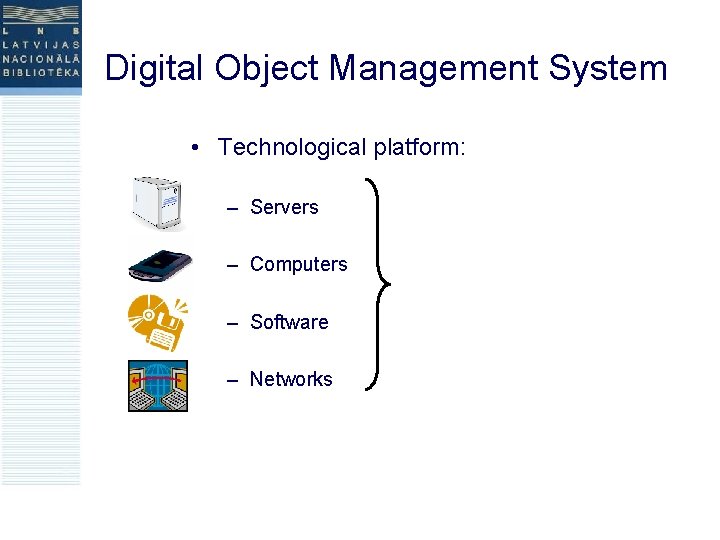 L N B
LATVIJAS
NACIONĀLĀ
BIBLIOTĒKA

Digital Object Management System

• Technological platform:

– Servers

– Computers

– Software

– Networks